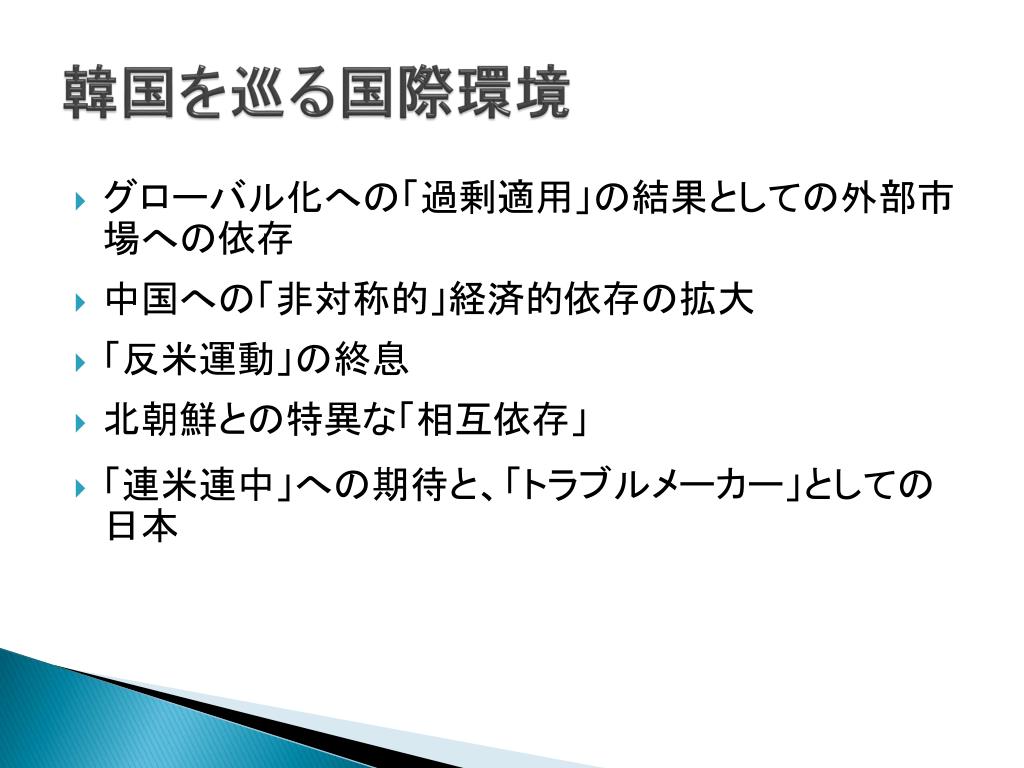 韓国を巡る国際環境

グローバル化への「過剰適用」の結果としての外部市場への依存

中国への「非対称的」経済的依存の拡大

「反米運動」の終息

北朝鮮との特異な「相互依存」

「連米連中」への期待と、「トラブルメーカー」としての日本